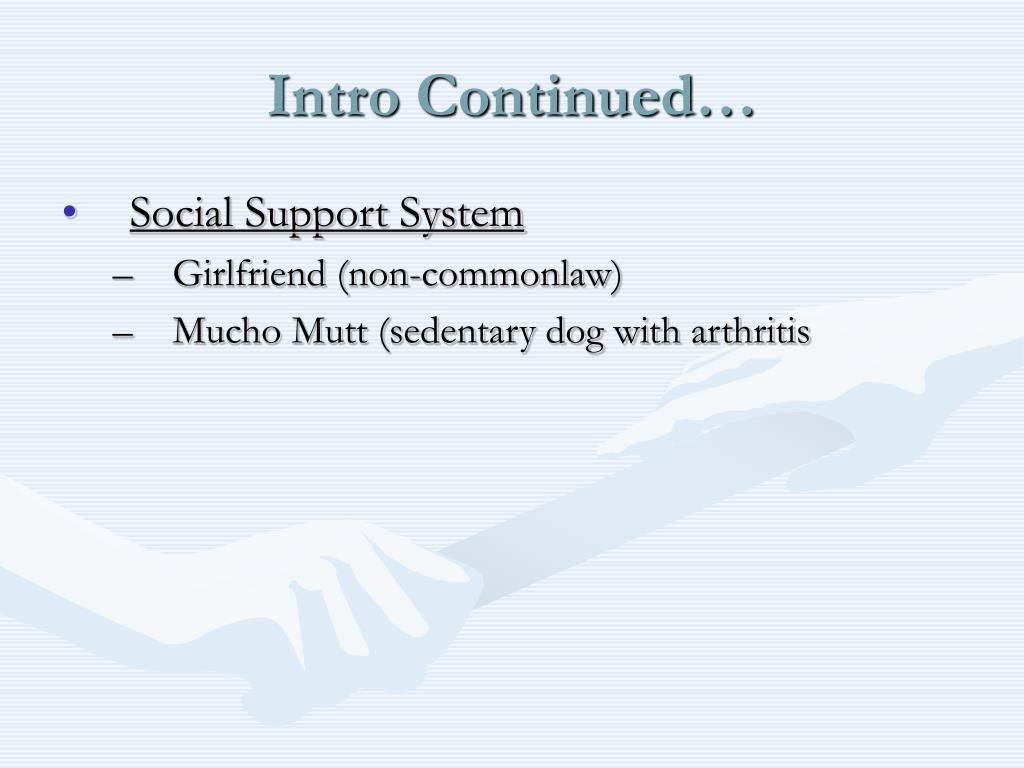 Intro Continued…

• Social Support System
– Girlfriend (non-commonlaw)
– Mucho Mutt (sedentary dog with arthritis